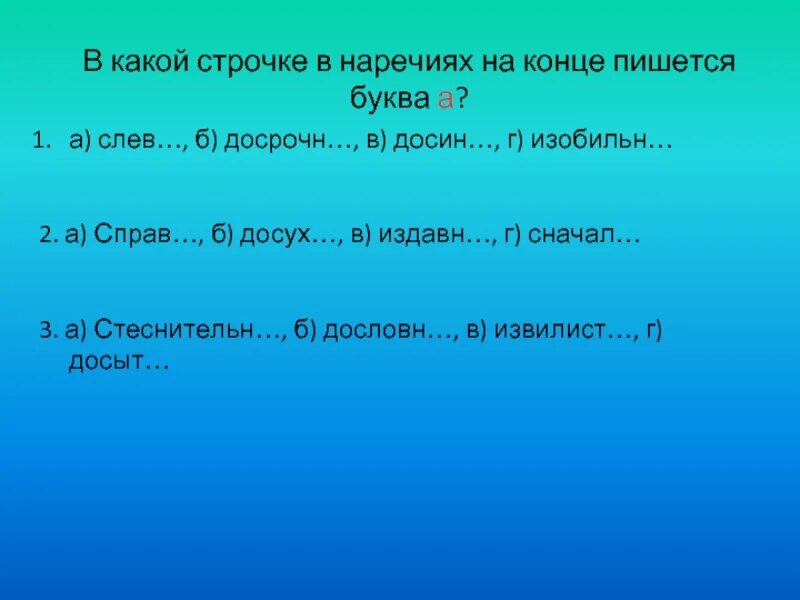 В какой строчке в наречиях на конце пишется буква а?

1. а) слев…, б) досрочн…, в) досин…, г) изобильн…

2. а) Справ…, б) досух…, в) издавн…, г) сначал…

3. а) Стеснительн…, б) дословн…, в) извилист…, г) досыт…